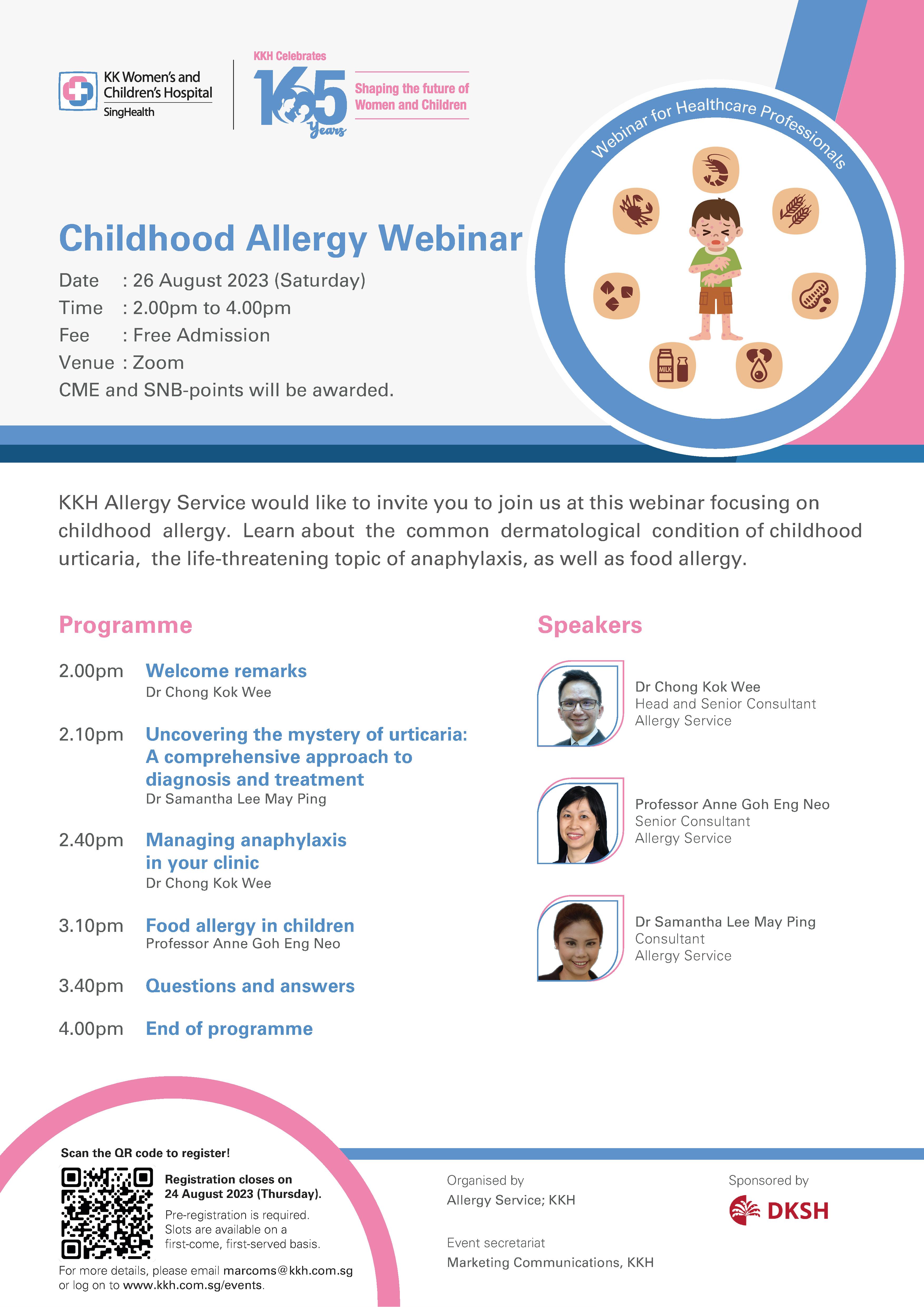 KK Women's and Children's Hospital
SingHealth

KKH Celebrates
165 Years
Shaping the future of Women and Children

Webinar for Healthcare Professionals

MILK

Childhood Allergy Webinar

Date : 26 August 2023 (Saturday)
Time : 2.00pm to 4.00pm
Fee : Free Admission
Venue : Zoom
CME and SNB-points will be awarded.

KKH Allergy Service would like to invite you to join us at this webinar focusing on childhood allergy. Learn about the common dermatological condition of childhood urticaria, the life-threatening topic of anaphylaxis, as well as food allergy.

Programme

2.00pm Welcome remarks
Dr Chong Kok Wee

2.10pm Uncovering the mystery of urticaria: A comprehensive approach to diagnosis and treatment
Dr Samantha Lee May Ping

2.40pm Managing anaphylaxis in your clinic
Dr Chong Kok Wee

3.10pm Food allergy in children
Professor Anne Goh Eng Neo

3.40pm Questions and answers

4.00pm End of programme

Speakers

Dr Chong Kok Wee
Head and Senior Consultant
Allergy Service

Professor Anne Goh Eng Neo
Senior Consultant
Allergy Service

Dr Samantha Lee May Ping
Consultant
Allergy Service

Scan the QR code to register!

Registration closes on 24 August 2023 (Thursday).
Pre-registration is required. Slots are available on a first-come, first-served basis.

For more details, please email marcoms@kkh.com.sg or log on to www.kkh.com.sg/events.

Organised by
Allergy Service; KKH

Event secretariat
Marketing Communications, KKH

Sponsored by
DKSH